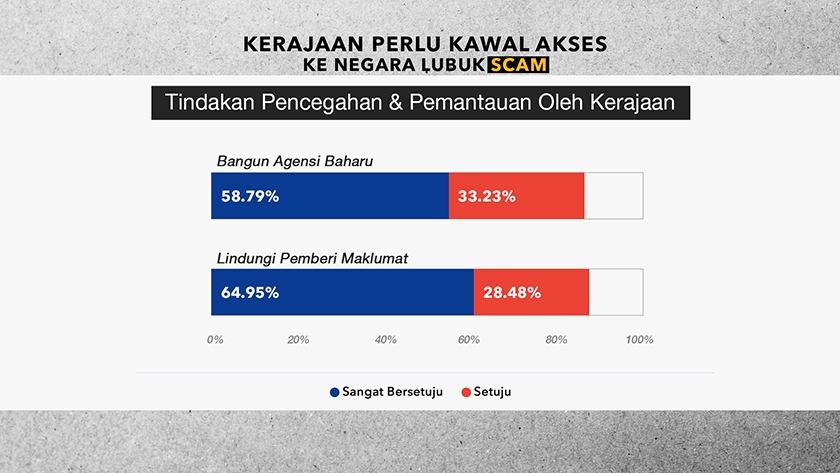 KERAJAAN PERLU KAWAL AKSES KE NEGARA LUBUK SCAM

Tindakan Pencegahan & Pemantauan Oleh Kerajaan

Bangun Agensi Baharu

58.79% 33.23%

Lindungi Pemberi Maklumat

64.95% 28.48%

0% 20% 40% 60% 80% 100%

Sangat Bersetuju Setuju